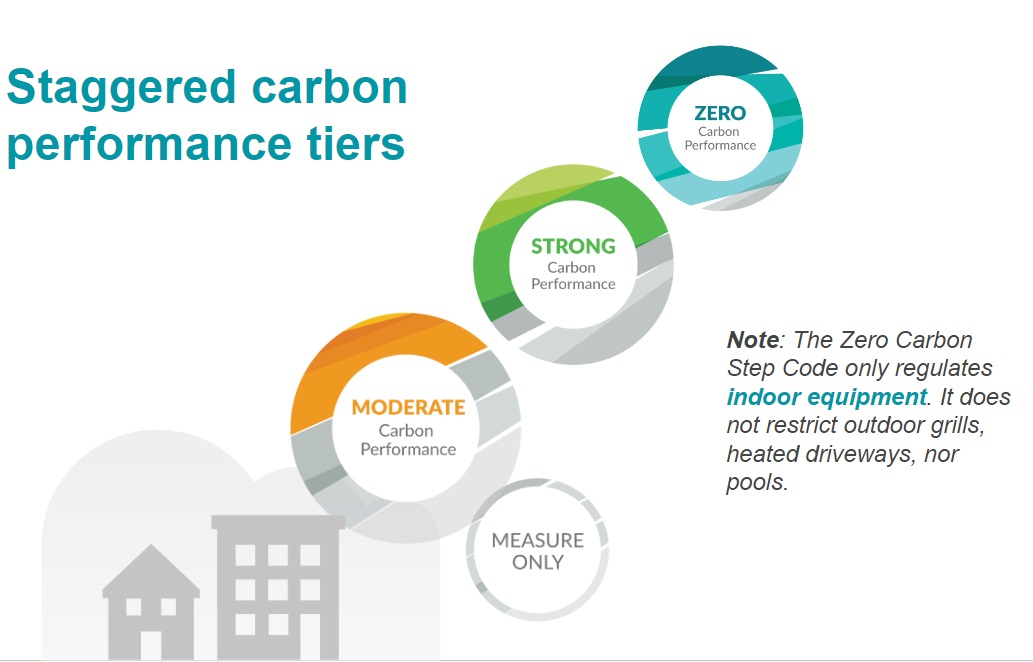 Staggered carbon performance tiers

ZERO
Carbon
Performance

STRONG
Carbon
Performance

MODERATE
Carbon
Performance

MEASURE
ONLY

Note: The Zero Carbon Step Code only regulates indoor equipment. It does not restrict outdoor grills, heated driveways, nor pools.